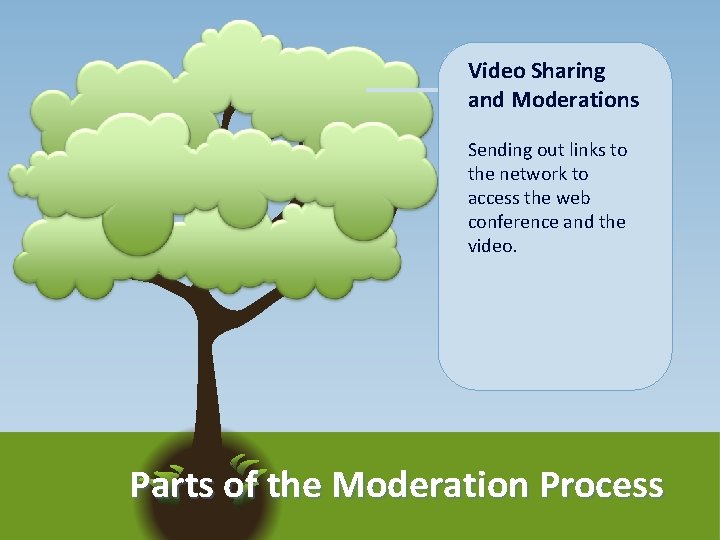 Video Sharing and Moderations

Sending out links to the network to access the web conference and the video.

Parts of the Moderation Process